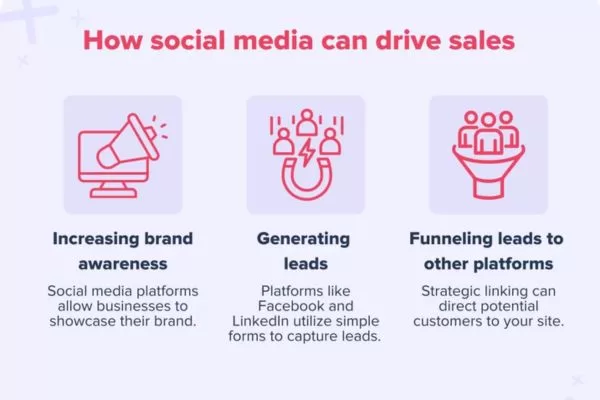 How social media can drive sales

Increasing brand awareness

Social media platforms allow businesses to showcase their brand.

Generating leads

Platforms like Facebook and LinkedIn utilize simple forms to capture leads.

Funneling leads to other platforms

Strategic linking can direct potential customers to your site.